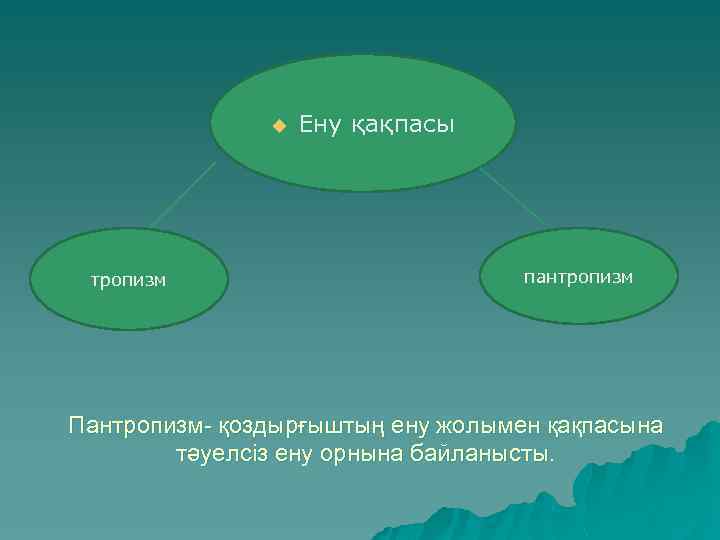 Ену қақпасы

тропизм

пантропизм

Пантропизм- қоздырғыштың ену жолымен қақпасына тәуелсіз ену орнына байланысты.